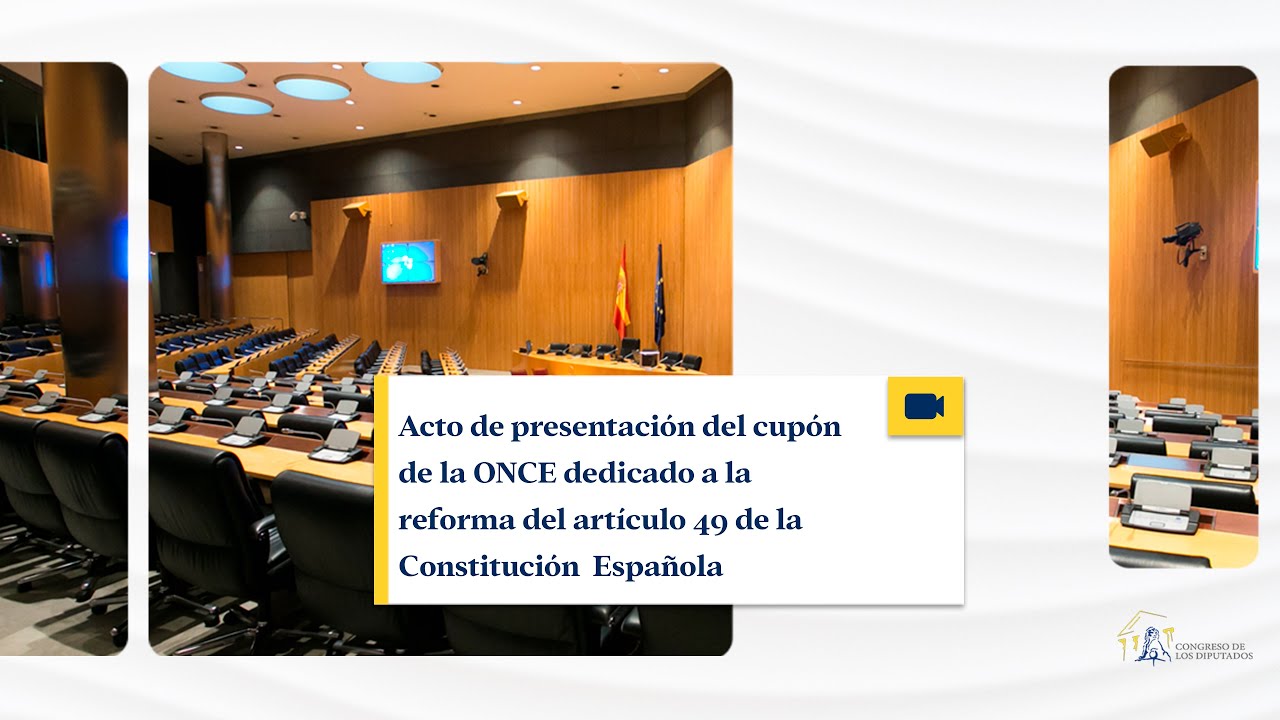 Acto de presentación del cupón de la ONCE dedicado a la reforma del artículo 49 de la Constitución Española

CONGRESO DE LOS DIPUTADOS